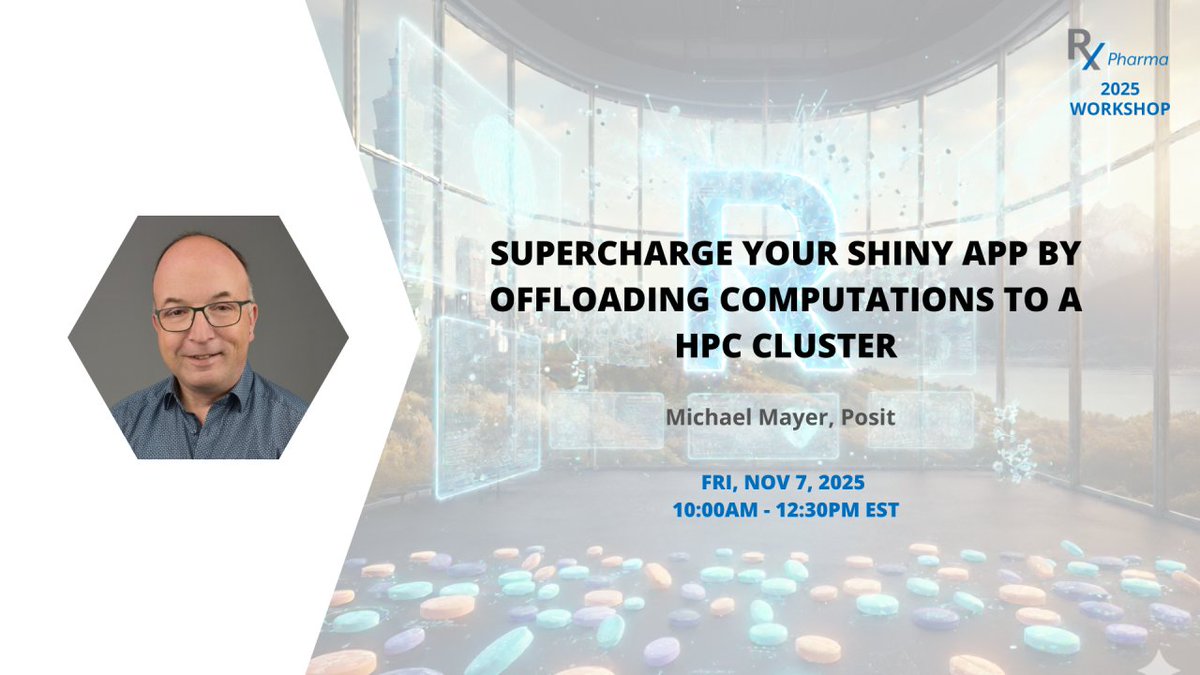 Rx Pharma
2025 WORKSHOP

SUPERCHARGE YOUR SHINY APP BY OFFLOADING COMPUTATIONS TO A HPC CLUSTER

Michael Mayer, Posit

FRI, NOV 7, 2025
10:00AM - 12:30PM EST